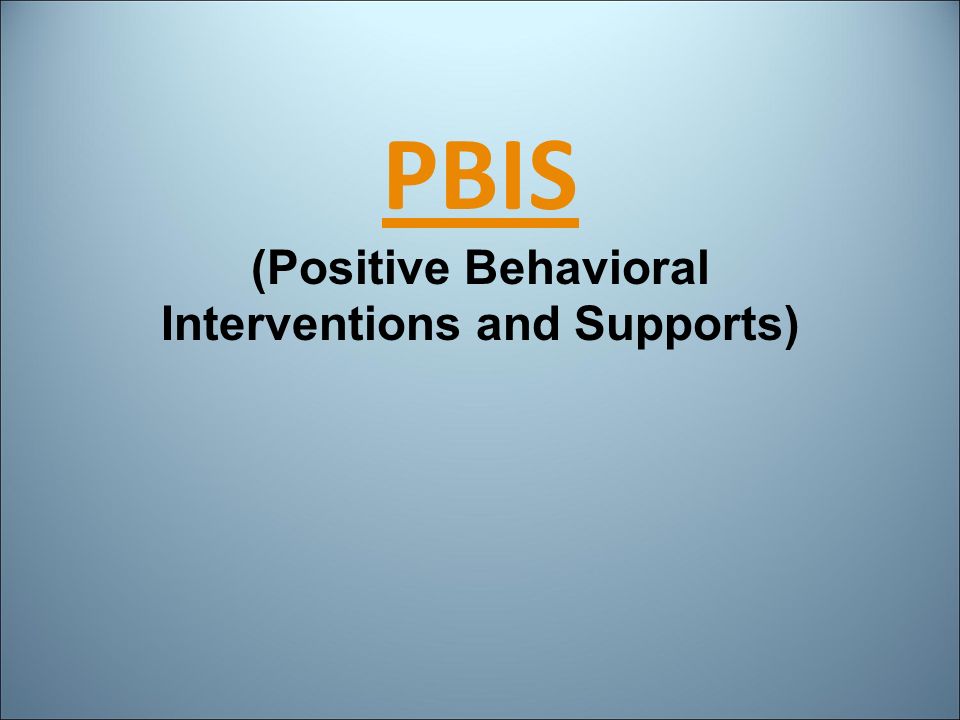 PBIS

(Positive Behavioral Interventions and Supports)